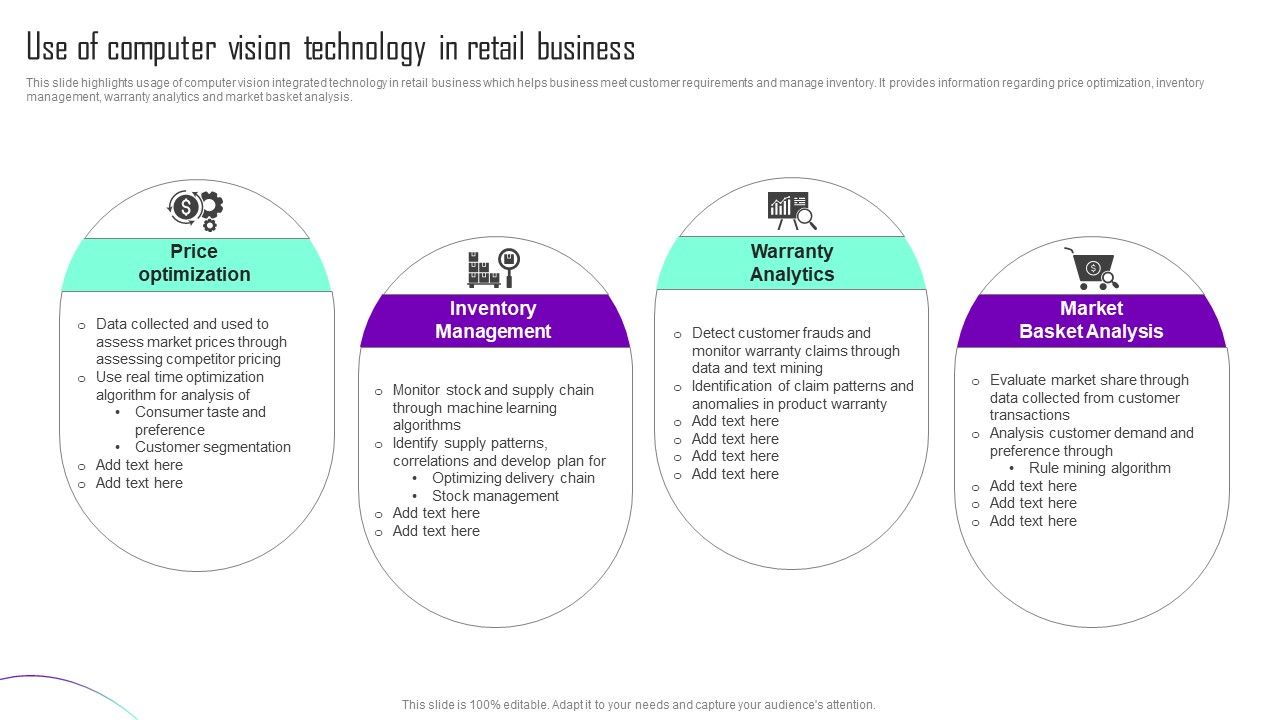 Use of computer vision technology in retail business

This slide highlights usage of computer vision integrated technology in retail business which helps business meet customer requirements and manage inventory. It provides information regarding price optimization, inventory management, warranty analytics and market basket analysis.

Price optimization

o Data collected and used to assess market prices through assessing competitor pricing
o Use real time optimization algorithm for analysis of
• Consumer taste and preference
• Customer segmentation
o Add text here
o Add text here

Inventory Management

o Monitor stock and supply chain through machine learning algorithms
o Identify supply patterns, correlations and develop plan for
• Optimizing delivery chain
• Stock management
o Add text here
o Add text here

Warranty Analytics

o Detect customer frauds and monitor warranty claims through data and text mining
o Identification of claim patterns and anomalies in product warranty
o Add text here
o Add text here
o Add text here
o Add text here

Market Basket Analysis

o Evaluate market share through data collected from customer transactions
o Analysis customer demand and preference through
• Rule mining algorithm
o Add text here
o Add text here
o Add text here

This slide is 100% editable. Adapt it to your needs and capture your audience's attention.